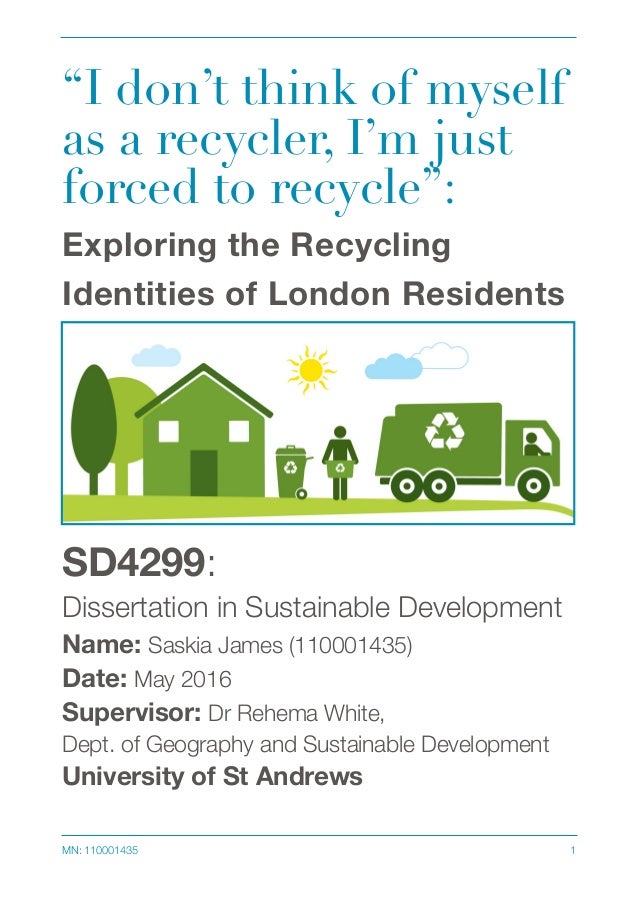 “I don’t think of myself as a recycler, I’m just forced to recycle”:

Exploring the Recycling Identities of London Residents

SD4299:

Dissertation in Sustainable Development

Name: Saskia James (110001435)

Date: May 2016

Supervisor: Dr Rehema White,

Dept. of Geography and Sustainable Development

University of St Andrews

MN: 110001435

1